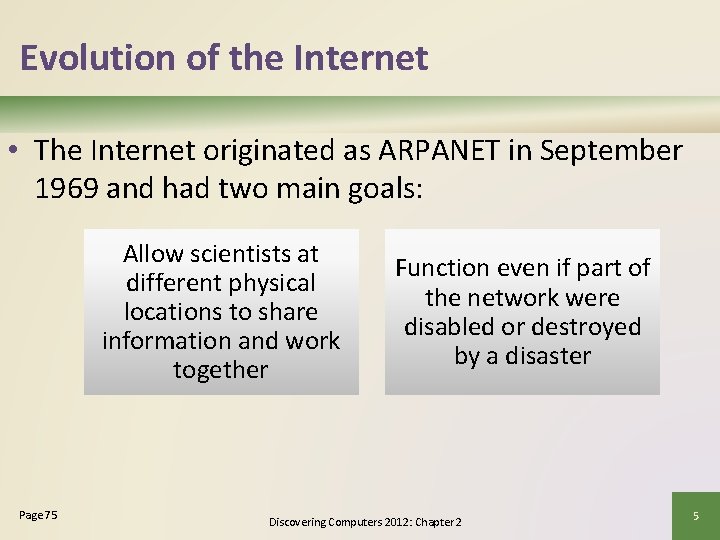 Evolution of the Internet

• The Internet originated as ARPANET in September 1969 and had two main goals:

Allow scientists at different physical locations to share information and work together

Function even if part of the network were disabled or destroyed by a disaster

Page 75

Discovering Computers 2012: Chapter 2

5